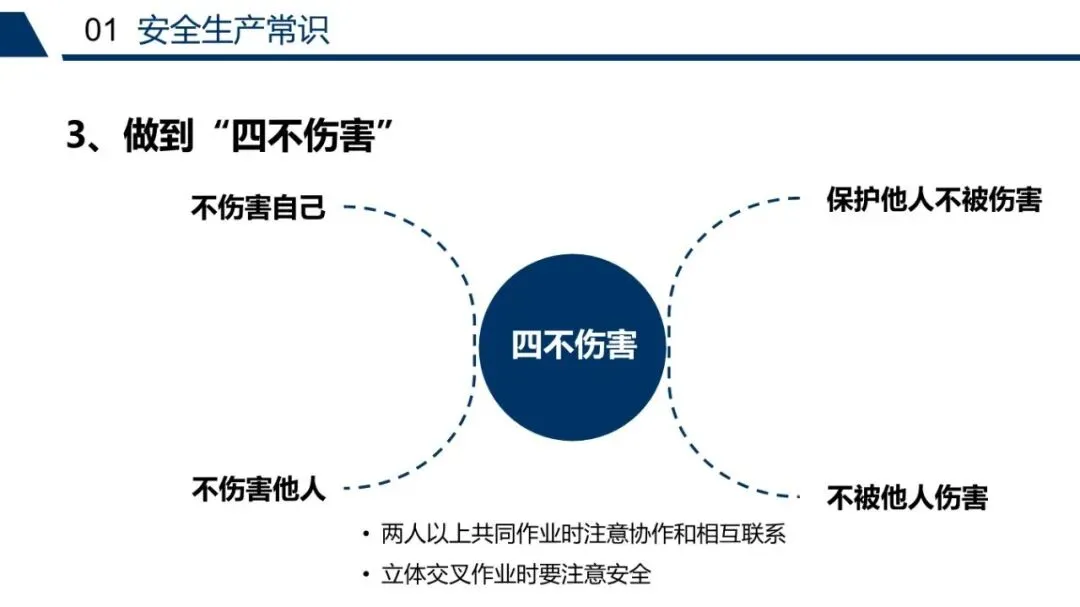 01 安全生产常识

3、做到“四不伤害”

不伤害自己

保护他人不被伤害

四不伤害

不伤害他人

不被他人伤害

• 两人以上共同作业时注意协作和相互联系
• 立体交叉作业时要注意安全